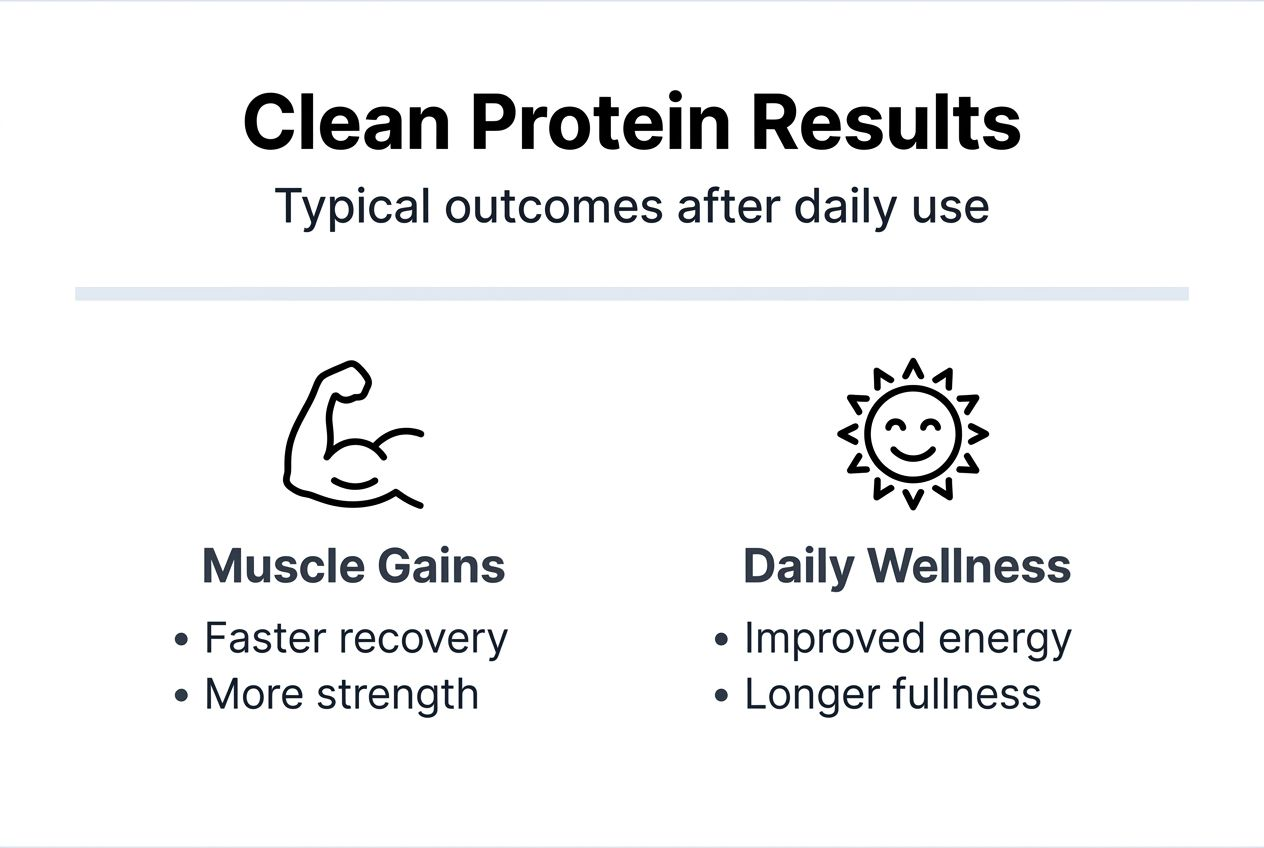 Clean Protein Results

Typical outcomes after daily use

Muscle Gains
• Faster recovery
• More strength

Daily Wellness
• Improved energy
• Longer fullness